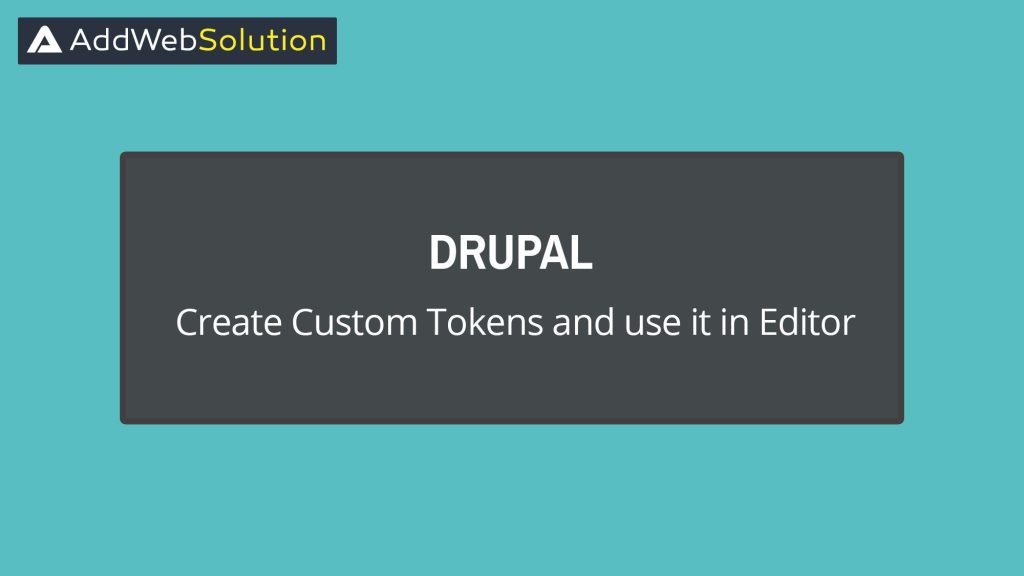 AddWebSolution

DRUPAL

Create Custom Tokens and use it in Editor